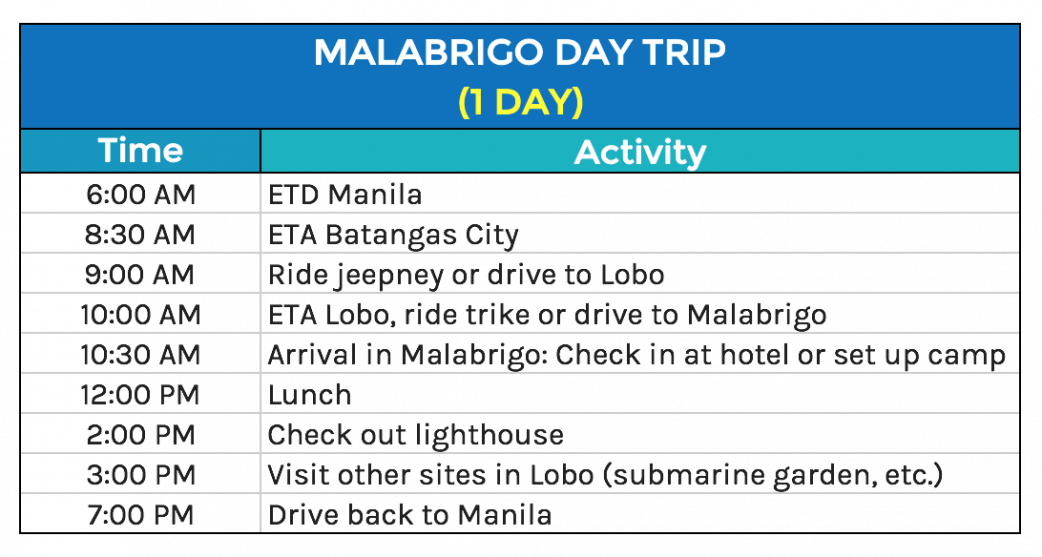 MALABRIGO DAY TRIP
(1 DAY)

| Time | Activity |
|---|---|
| 6:00 AM | ETD Manila |
| 8:30 AM | ETA Batangas City |
| 9:00 AM | Ride jeepney or drive to Lobo |
| 10:00 AM | ETA Lobo, ride trike or drive to Malabrigo |
| 10:30 AM | Arrival in Malabrigo: Check in at hotel or set up camp |
| 12:00 PM | Lunch |
| 2:00 PM | Check out lighthouse |
| 3:00 PM | Visit other sites in Lobo (submarine garden, etc.) |
| 7:00 PM | Drive back to Manila |